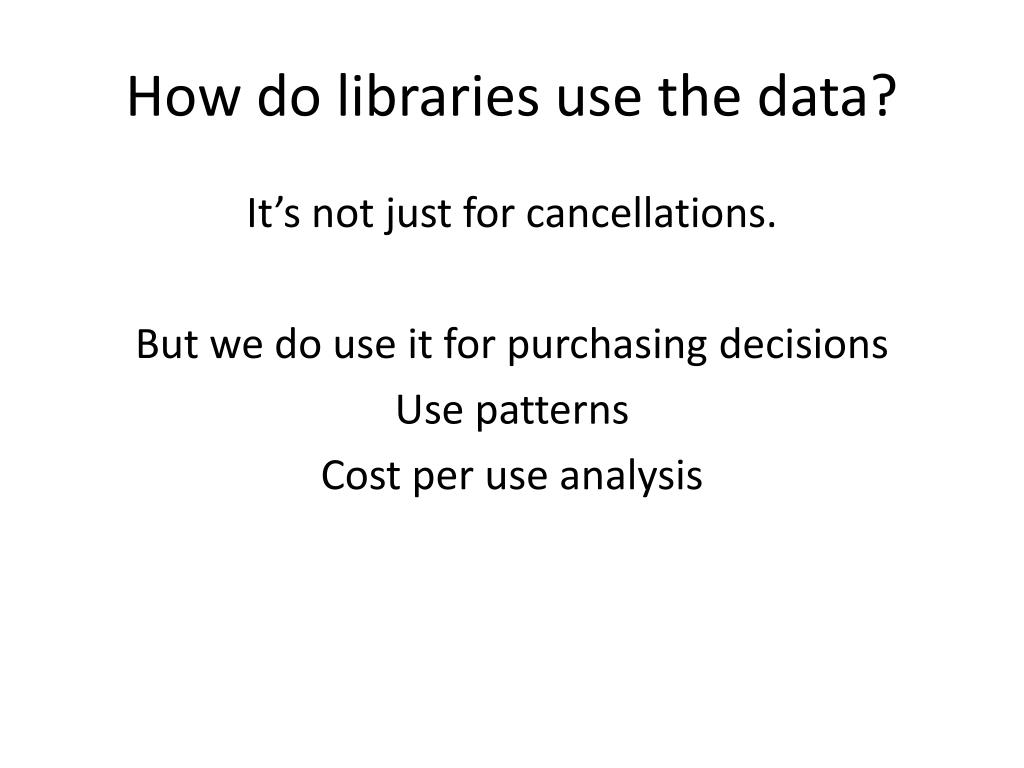 How do libraries use the data?

It’s not just for cancellations.

But we do use it for purchasing decisions

Use patterns

Cost per use analysis